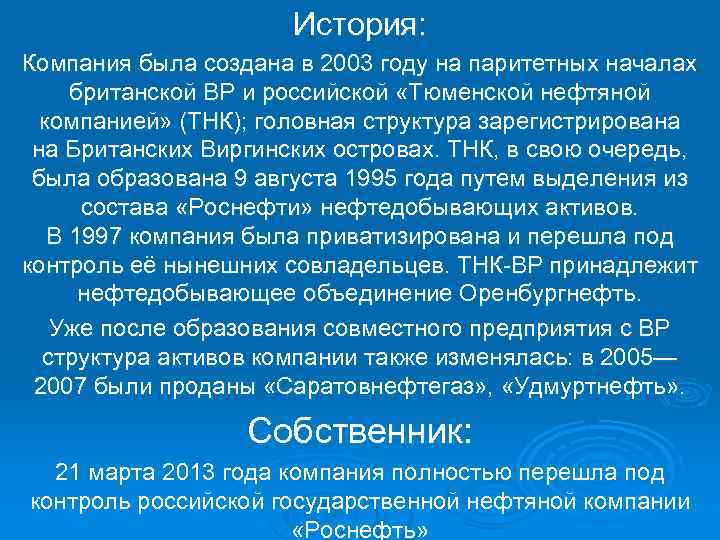 История:

Компания была создана в 2003 году на паритетных началах британской BP и российской «Тюменской нефтяной компанией» (ТНК); головная структура зарегистрирована на Британских Виргинских островах. ТНК, в свою очередь, была образована 9 августа 1995 года путем выделения из состава «Роснефти» нефтедобывающих активов.
В 1997 компания была приватизирована и перешла под контроль её нынешних совладельцев. ТНК-BP принадлежит нефтедобывающее объединение Оренбургнефть.

Уже после образования совместного предприятия с BP структура активов компании также изменялась: в 2005—2007 были проданы «Саратовнефтегаз», «Удмуртнефть».

Собственник:

21 марта 2013 года компания полностью перешла под контроль российской государственной нефтяной компании «Роснефть»